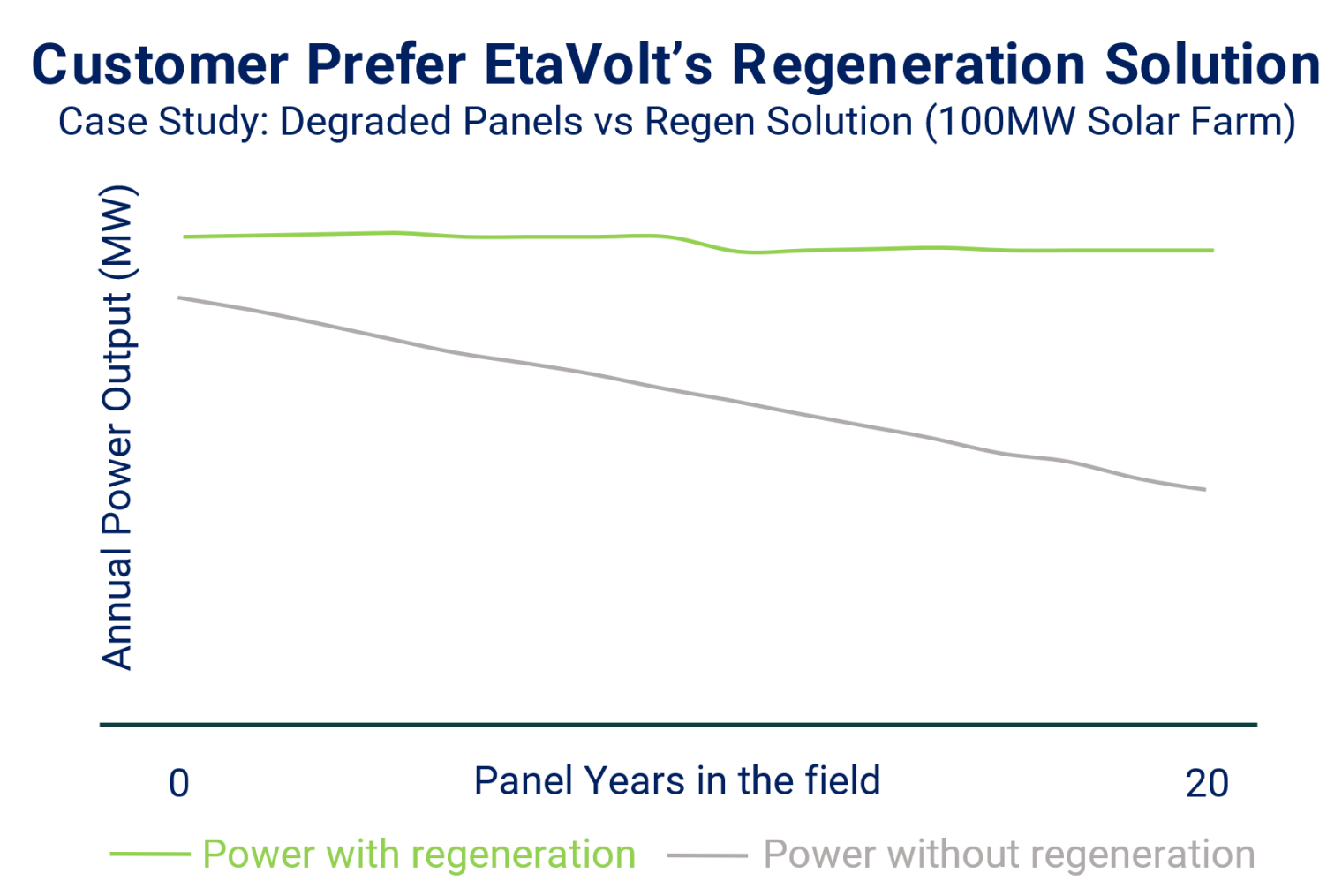 Customer Prefer EtaVolt's Regeneration Solution

Case Study: Degraded Panels vs Regen Solution (100MW Solar Farm)

Annual Power Output (MW)

0

Panel Years in the field

20

Power with regeneration

Power without regeneration